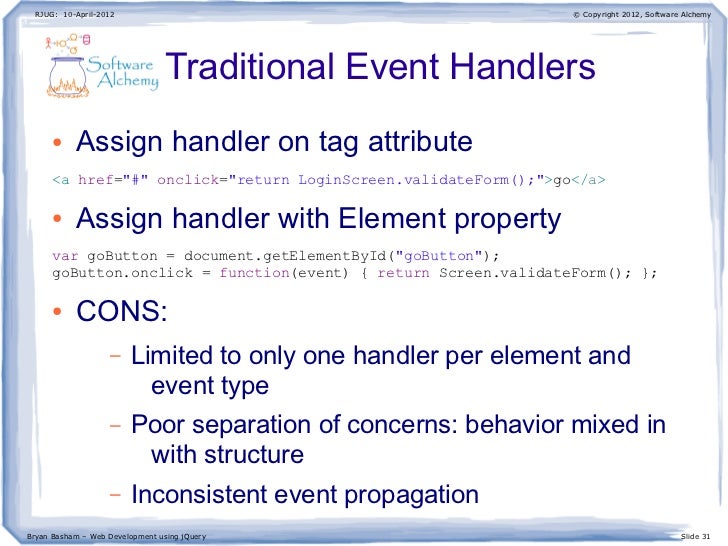 RJUG: 10-April-2012

© Copyright 2012, Software Alchemy

Software Alchemy

Traditional Event Handlers

• Assign handler on tag attribute

<a href="#" onclick="return LoginScreen.validateForm();">go</a>

• Assign handler with Element property

var goButton = document.getElementById("goButton");
goButton.onclick = function(event) { return Screen.validateForm(); };

• CONS:

– Limited to only one handler per element and event type

– Poor separation of concerns: behavior mixed in with structure

– Inconsistent event propagation

Bryan Basham – Web Development using jQuery

Slide 31